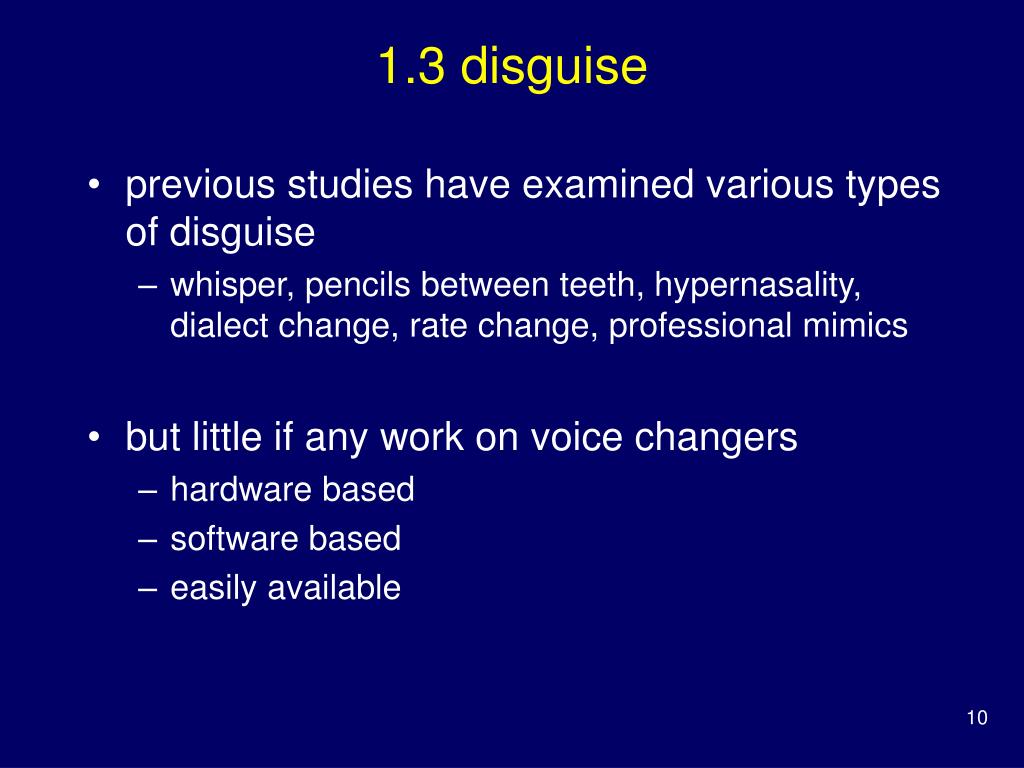 1.3 disguise

• previous studies have examined various types of disguise
– whisper, pencils between teeth, hypernasality, dialect change, rate change, professional mimics

• but little if any work on voice changers
– hardware based
– software based
– easily available

10